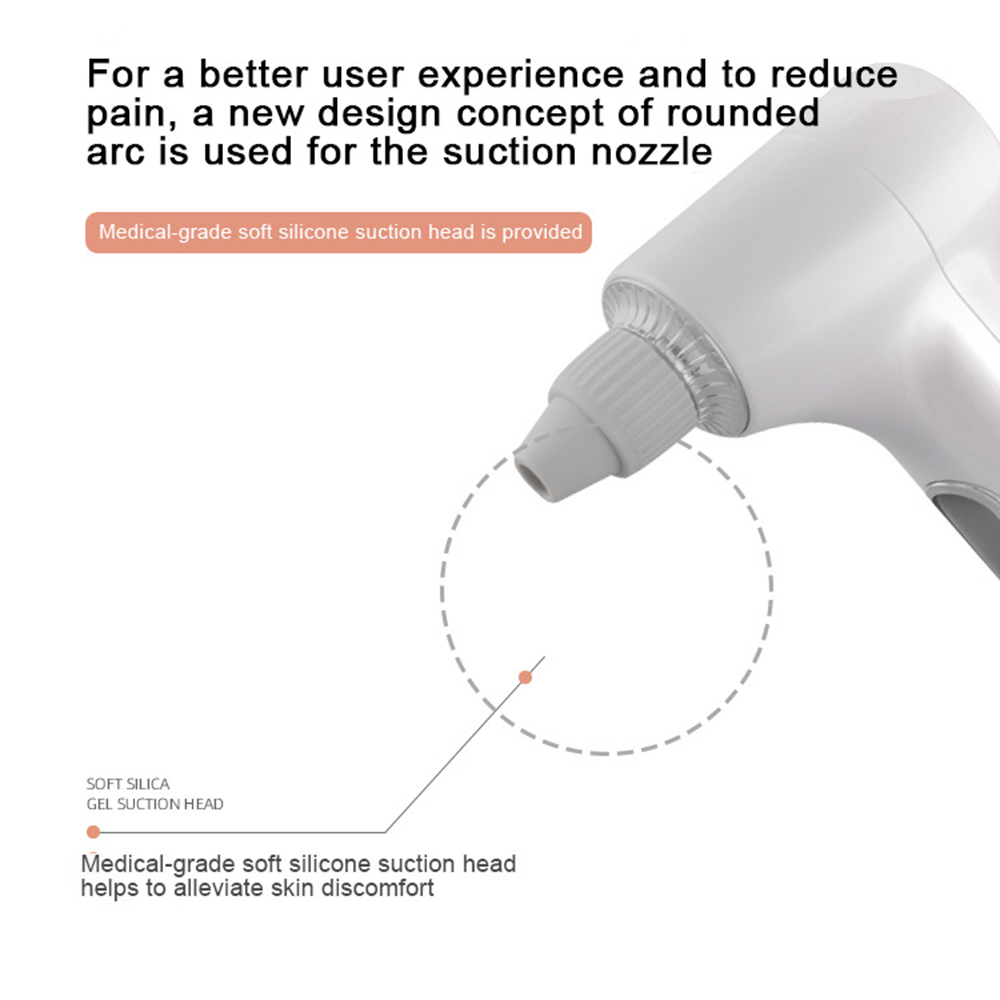 For a better user experience and to reduce pain, a new design concept of rounded arc is used for the suction nozzle

Medical-grade soft silicone suction head is provided

SOFT SILICA
GEL SUCTION HEAD

Medical-grade soft silicone suction head helps to alleviate skin discomfort